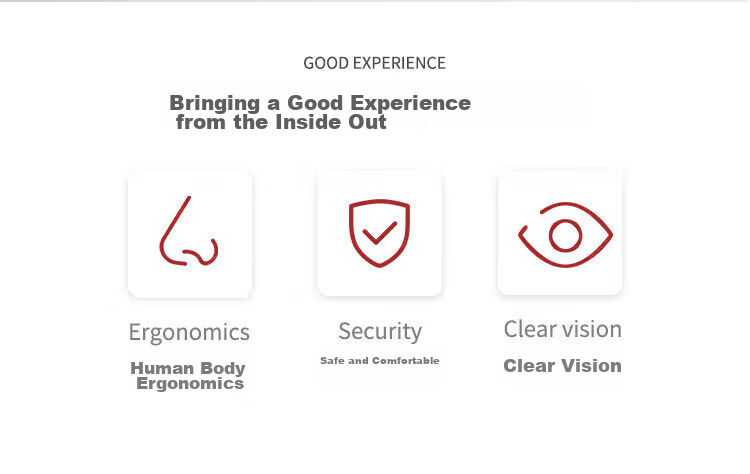 GOOD EXPERIENCE

Bringing a Good Experience from the Inside Out

Ergonomics

Human Body Ergonomics

Security

Safe and Comfortable

Clear vision

Clear Vision